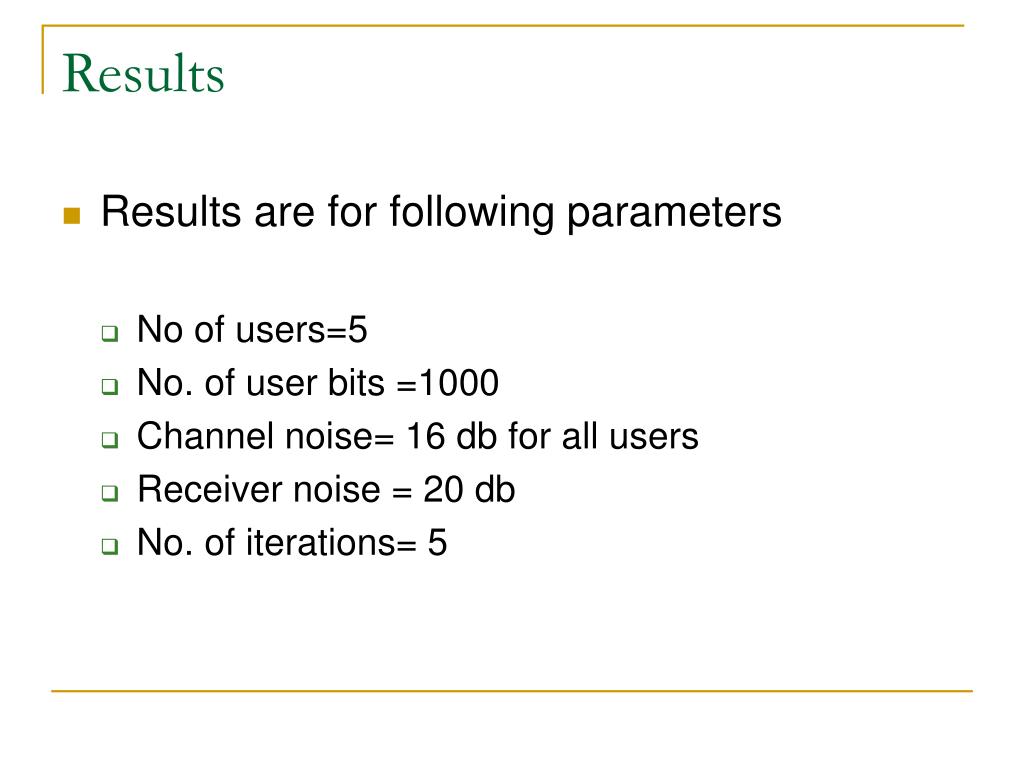 Results

Results are for following parameters

No of users=5
No. of user bits =1000
Channel noise= 16 db for all users
Receiver noise = 20 db
No. of iterations= 5